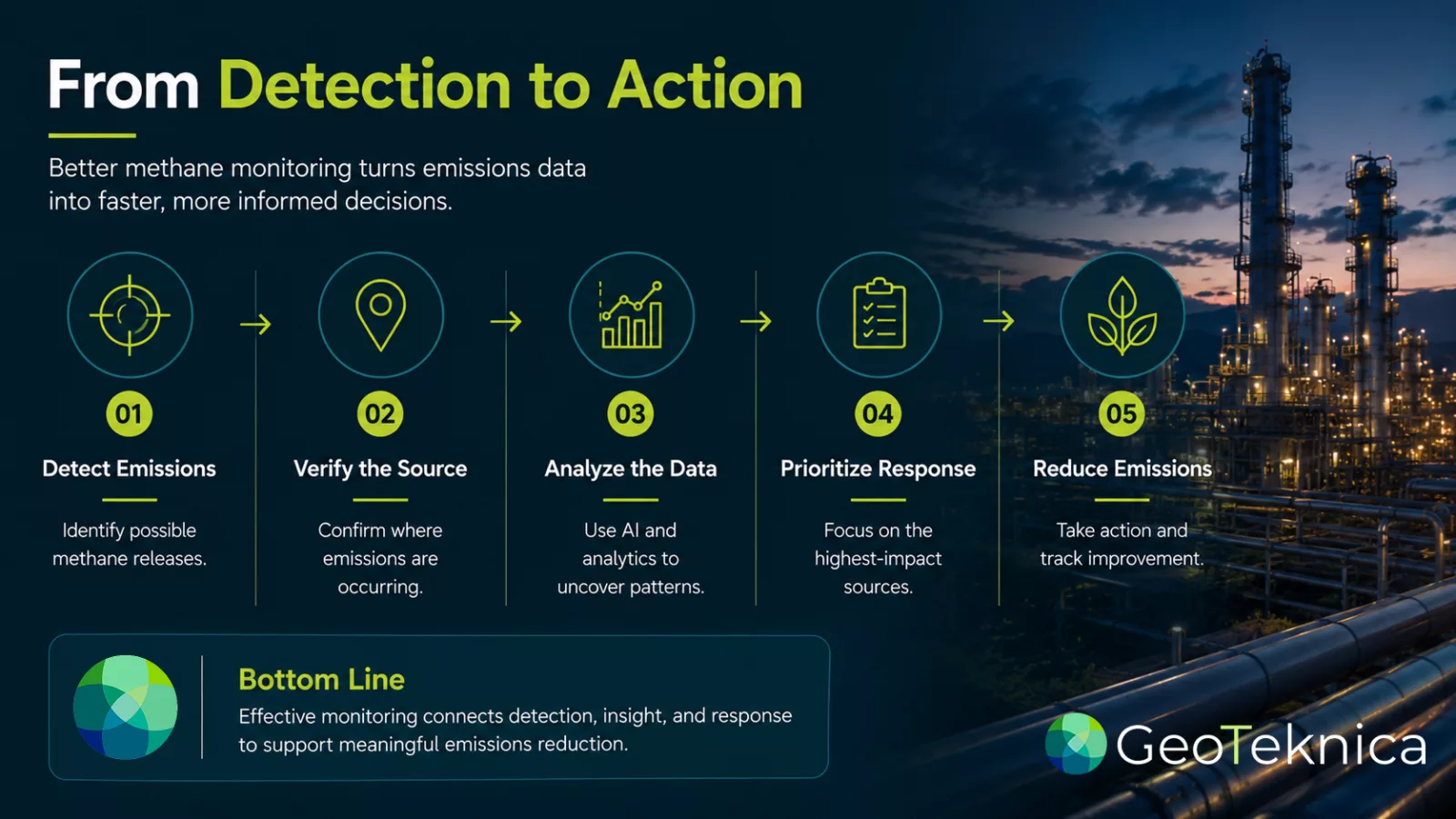 From Detection to Action

Better methane monitoring turns emissions data into faster, more informed decisions.

01
Detect Emissions
Identify possible methane releases.

02
Verify the Source
Confirm where emissions are occurring.

03
Analyze the Data
Use AI and analytics to uncover patterns.

04
Prioritize Response
Focus on the highest-impact sources.

05
Reduce Emissions
Take action and track improvement.

Bottom Line
Effective monitoring connects detection, insight, and response to support meaningful emissions reduction.

GeoTeknica